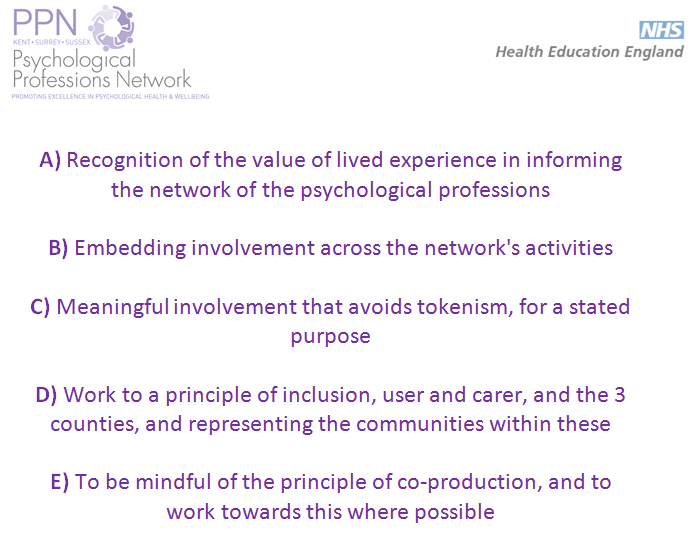 PPN
KENT • SURREY • SUSSEX
Psychological Professions Network
PROMOTING EXCELLENCE IN PSYCHOLOGICAL HEALTH & WELLBEING

NHS
Health Education England

A) Recognition of the value of lived experience in informing the network of the psychological professions

B) Embedding involvement across the network's activities

C) Meaningful involvement that avoids tokenism, for a stated purpose

D) Work to a principle of inclusion, user and carer, and the 3 counties, and representing the communities within these

E) To be mindful of the principle of co-production, and to work towards this where possible